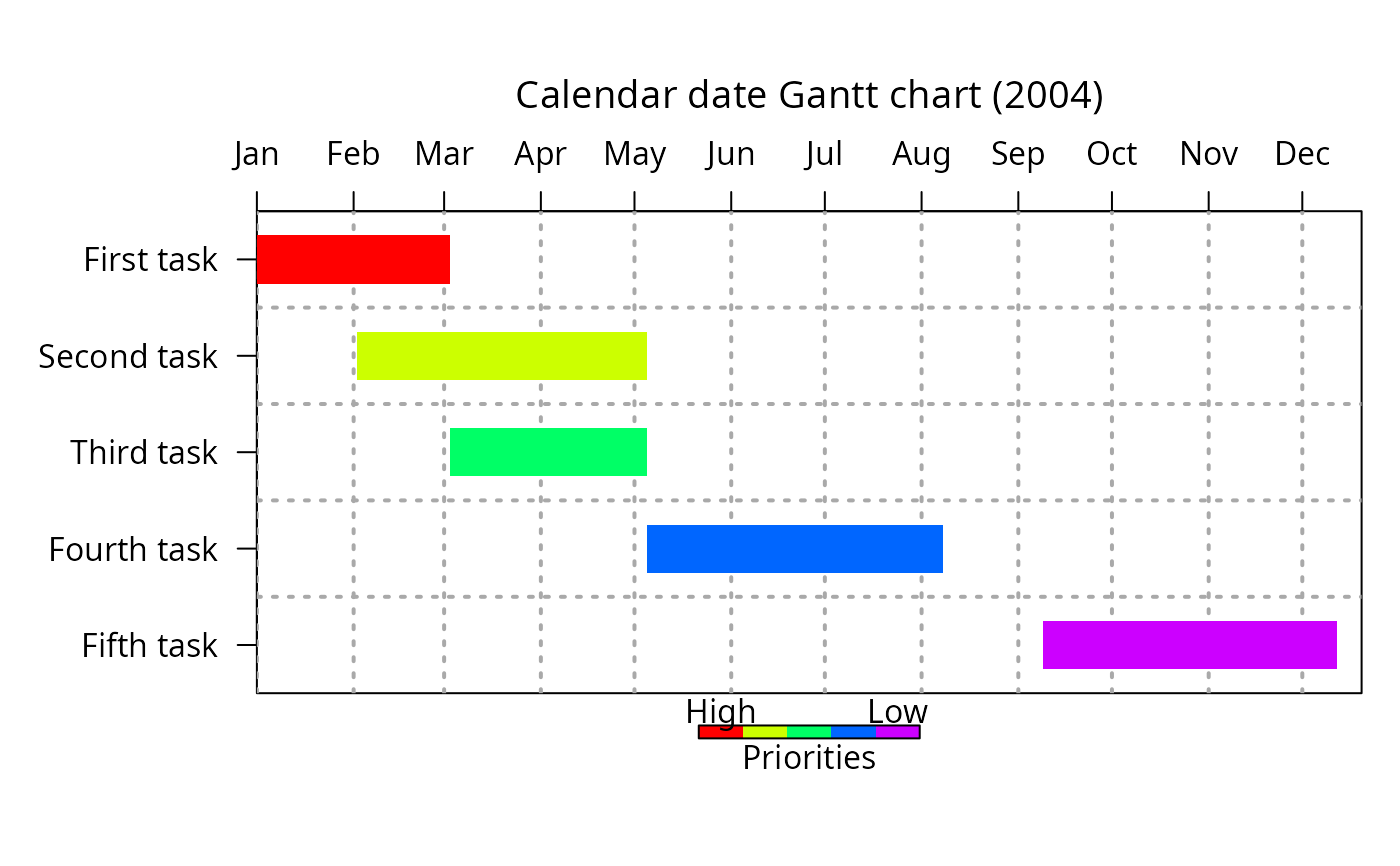 Calendar date Gantt chart (2004)

Jan Feb Mar Apr May Jun Jul Aug Sep Oct Nov Dec

First task
Second task
Third task
Fourth task
Fifth task

High Low
Priorities